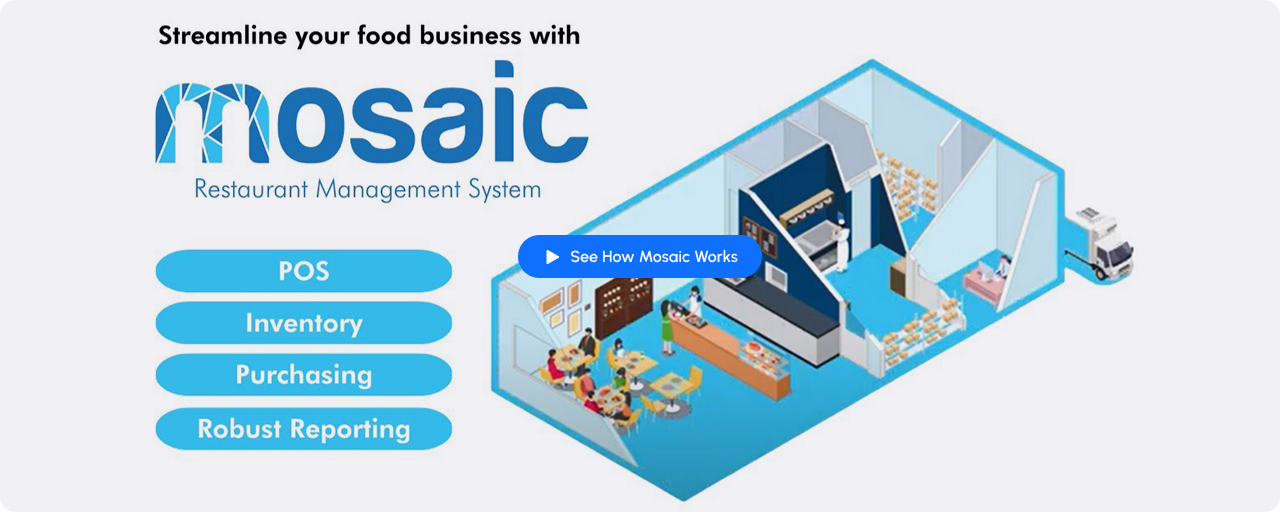 Streamline your food business with

mosaic

Restaurant Management System

POS

Inventory

Purchasing

Robust Reporting

See How Mosaic Works